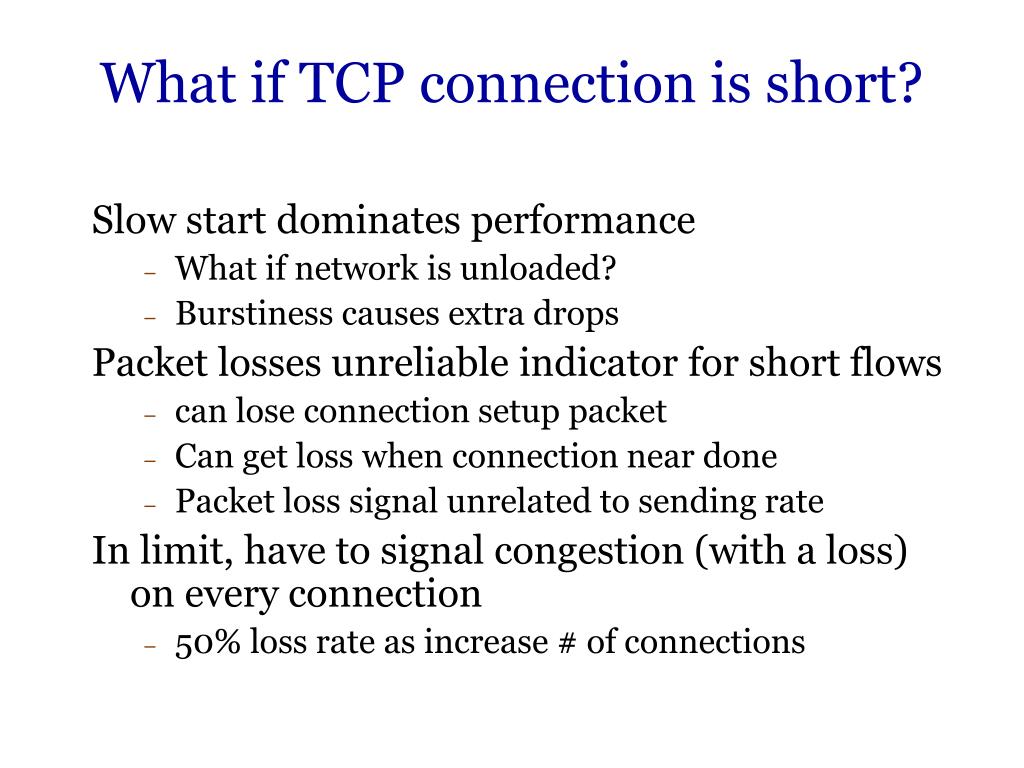 What if TCP connection is short?

Slow start dominates performance
– What if network is unloaded?
– Burstiness causes extra drops

Packet losses unreliable indicator for short flows
– can lose connection setup packet
– Can get loss when connection near done
– Packet loss signal unrelated to sending rate

In limit, have to signal congestion (with a loss) on every connection
– 50% loss rate as increase # of connections